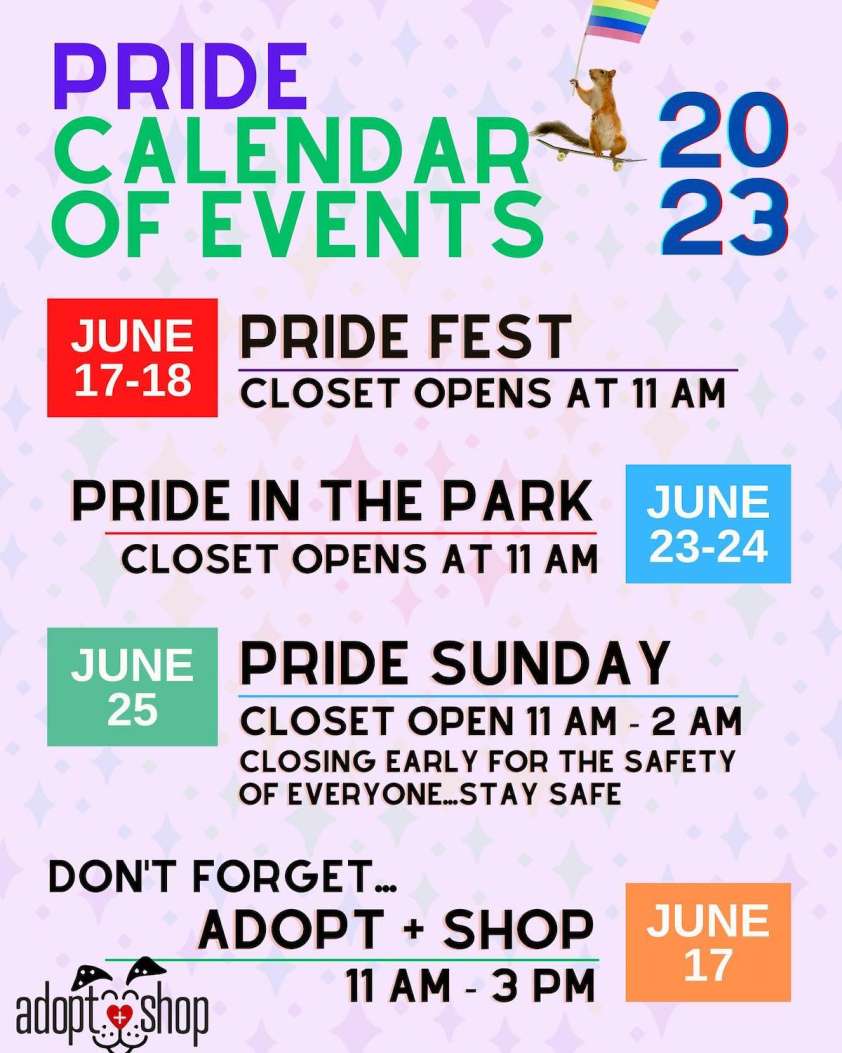 PRIDE CALENDAR OF EVENTS

2023

JUNE 17-18

PRIDE FEST

CLOSET OPENS AT 11 AM

PRIDE IN THE PARK

CLOSET OPENS AT 11 AM

JUNE 23-24

JUNE 25

PRIDE SUNDAY

CLOSET OPEN 11 AM - 2 AM

CLOSING EARLY FOR THE SAFETY OF EVERYONE...STAY SAFE

DON'T FORGET...

ADOPT + SHOP

11 AM - 3 PM

JUNE 17

adopt shop